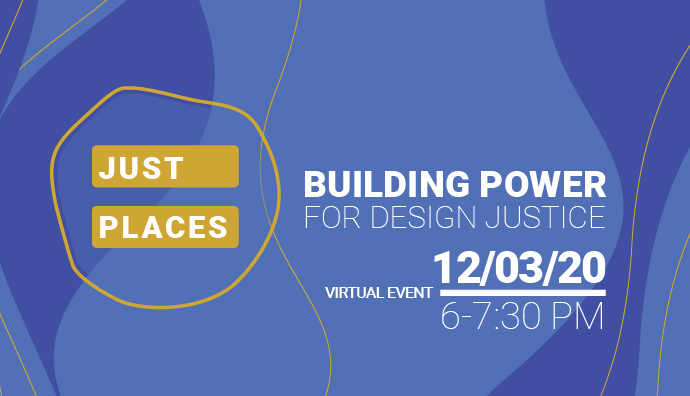 JUST
PLACES

BUILDING POWER
FOR DESIGN JUSTICE

VIRTUAL EVENT 12/03/20
6-7:30 PM